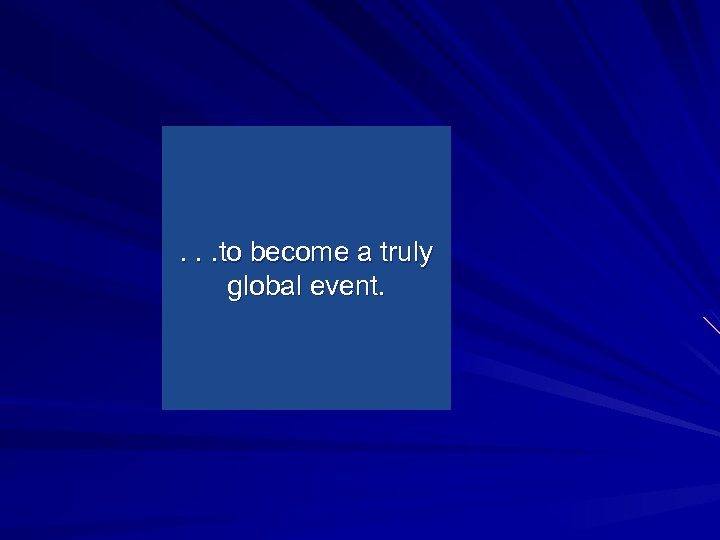 . . .to become a truly global event.